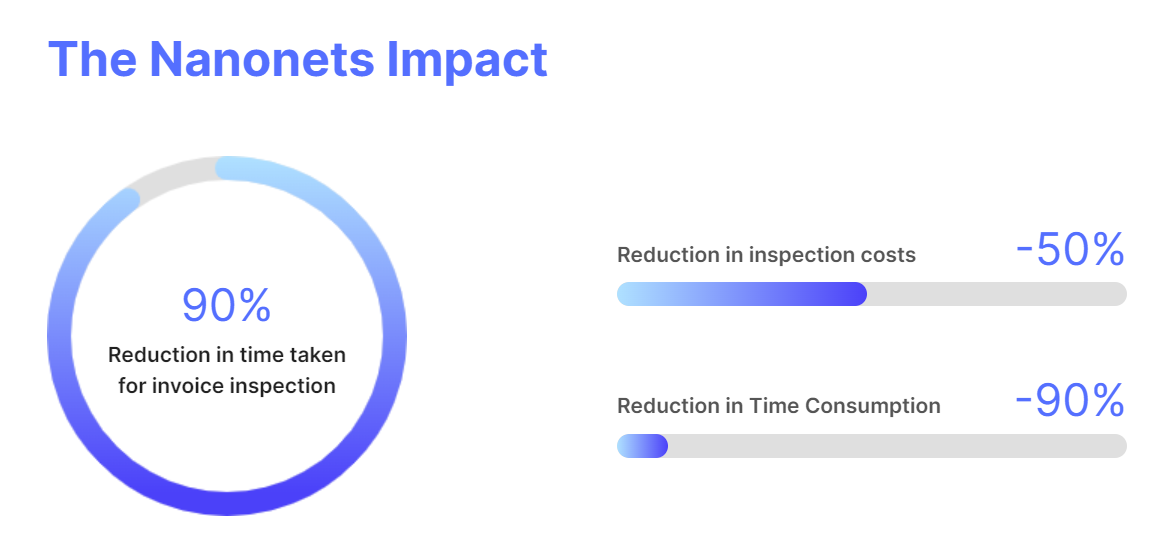 The Nanonets Impact

90%
Reduction in time taken for invoice inspection

Reduction in inspection costs -50%

Reduction in Time Consumption -90%